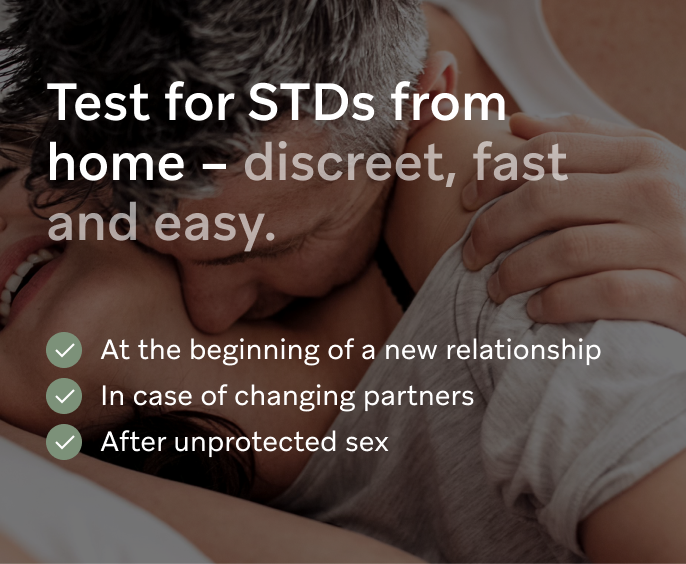 Test for STDs from home – discreet, fast and easy.

At the beginning of a new relationship
In case of changing partners
After unprotected sex